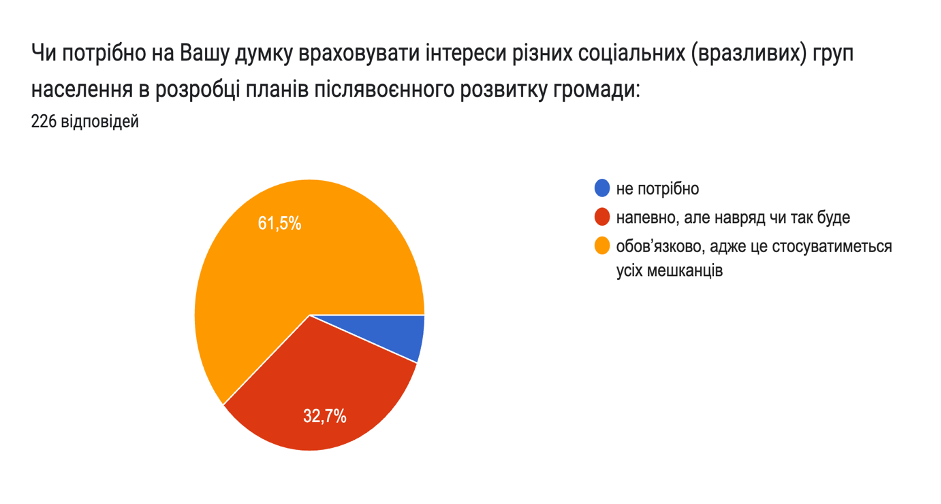 Чи потрібно на Вашу думку враховувати інтереси різних соціальних (вразливих) груп населення в розробці планів післявоєнного розвитку громади:
226 відповідей

61,5%
32,7%

не потрібно
напевно, але навряд чи так буде
обов'язково, адже це стосуватиметься усіх мешканців